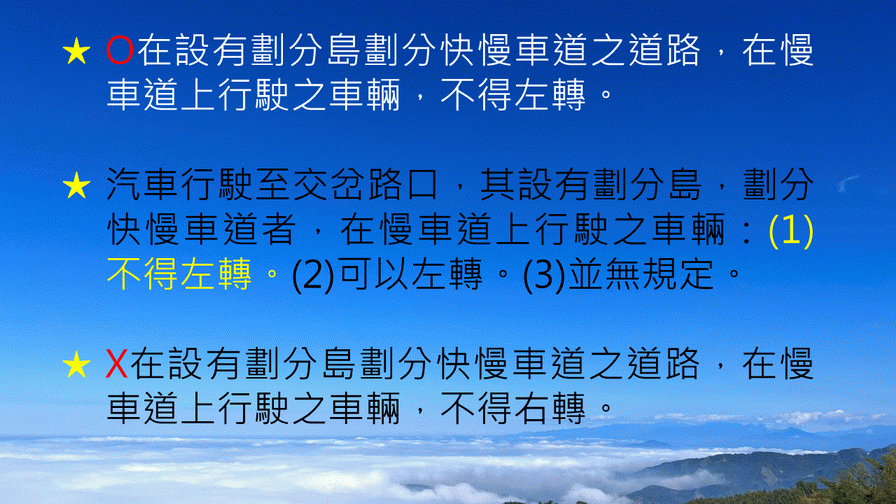 ★ O在設有劃分島劃分快慢車道之道路，在慢車道上行駛之車輛，不得左轉。

★ 汽車行駛至交岔路口，其設有劃分島，劃分快慢車道者，在慢車道上行駛之車輛：(1)不得左轉。(2)可以左轉。(3)並無規定。

★ X在設有劃分島劃分快慢車道之道路，在慢車道上行駛之車輛，不得右轉。